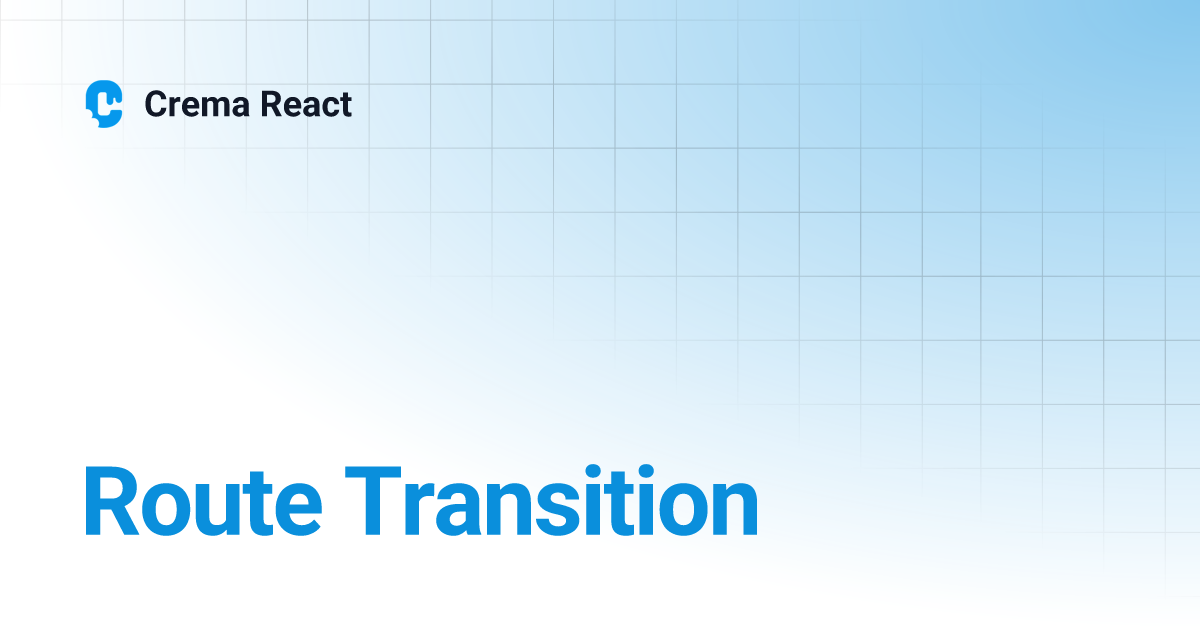 Crema React

Route Transition